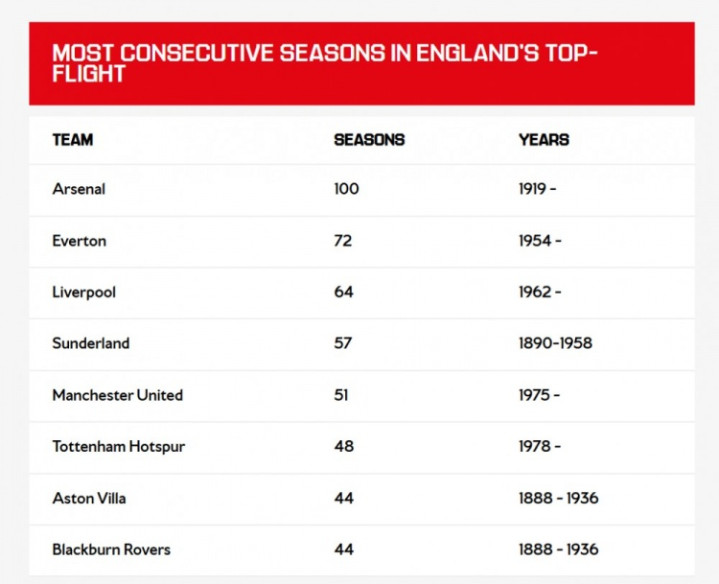 MOST CONSECUTIVE SEASONS IN ENGLAND'S TOP-FLIGHT

| TEAM | SEASONS | YEARS |
|---|---|---|
| Arsenal | 100 | 1919 - |
| Everton | 72 | 1954 - |
| Liverpool | 64 | 1962 - |
| Sunderland | 57 | 1890-1958 |
| Manchester United | 51 | 1975 - |
| Tottenham Hotspur | 48 | 1978 - |
| Aston Villa | 44 | 1888 - 1936 |
| Blackburn Rovers | 44 | 1888 - 1936 |